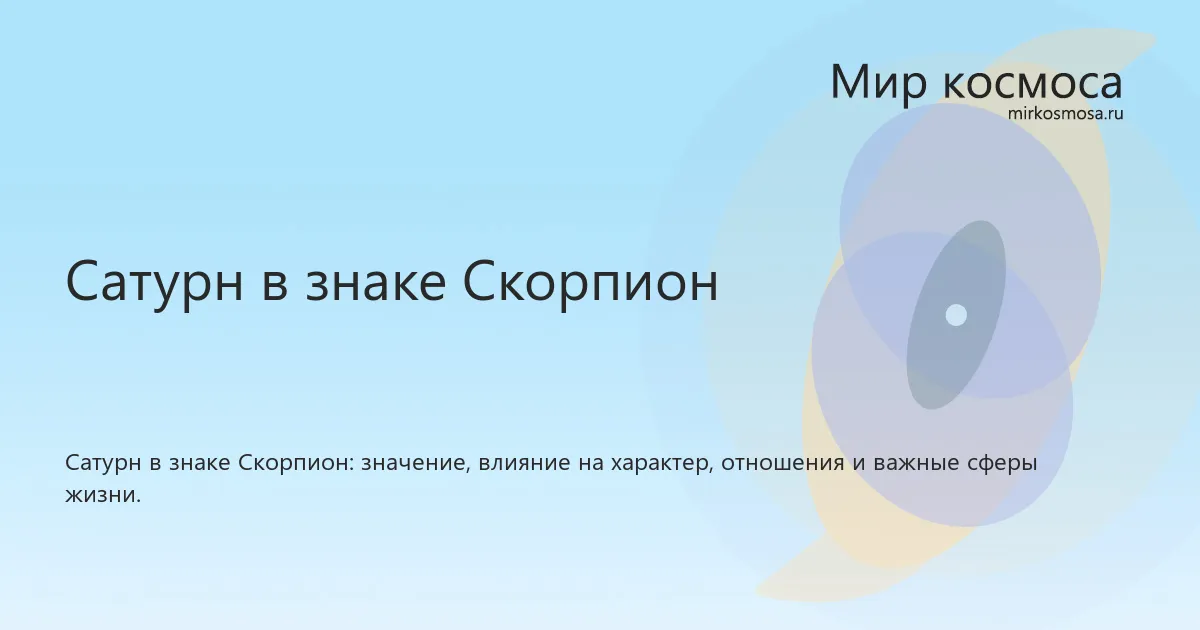 Мир космоса
mirkosmosa.ru

Сатурн в знаке Скорпион

Сатурн в знаке Скорпион: значение, влияние на характер, отношения и важные сферы жизни.